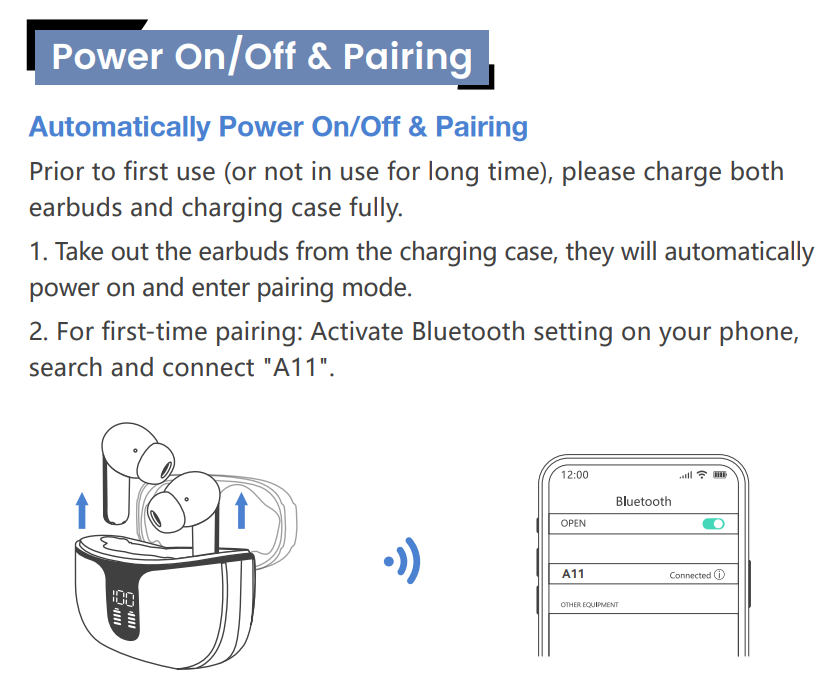 Power On/Off & Pairing

Automatically Power On/Off & Pairing

Prior to first use (or not in use for long time), please charge both earbuds and charging case fully.

1. Take out the earbuds from the charging case, they will automatically power on and enter pairing mode.

2. For first-time pairing: Activate Bluetooth setting on your phone, search and connect "A11".

100

12:00

Bluetooth

OPEN

A11

Connected

OTHER EQUIPMENT